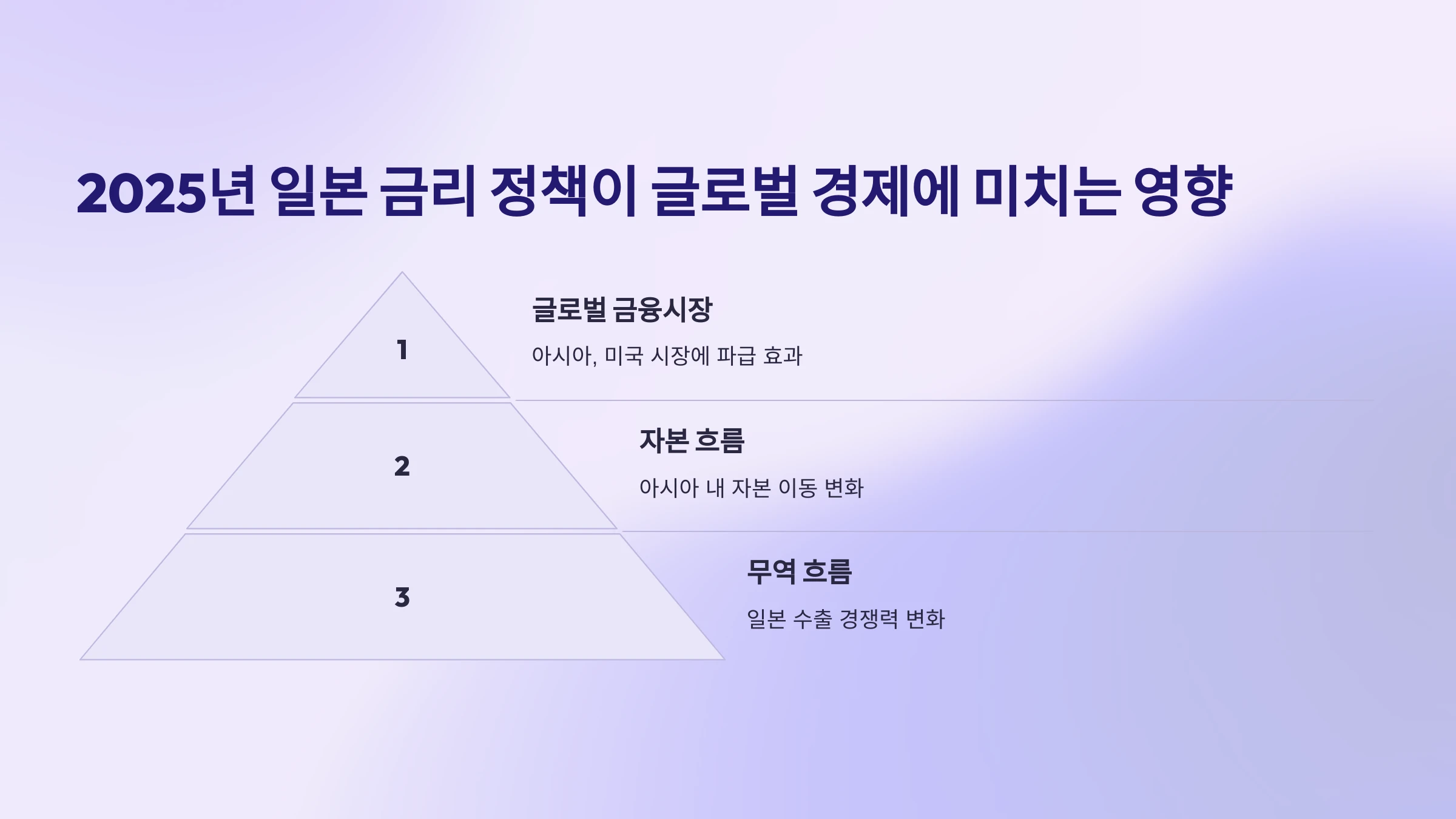 2025년 일본 금리 정책이 글로벌 경제에 미치는 영향

1

글로벌 금융시장

아시아, 미국 시장에 파급 효과

2

자본 흐름

아시아 내 자본 이동 변화

3

무역 흐름

일본 수출 경쟁력 변화